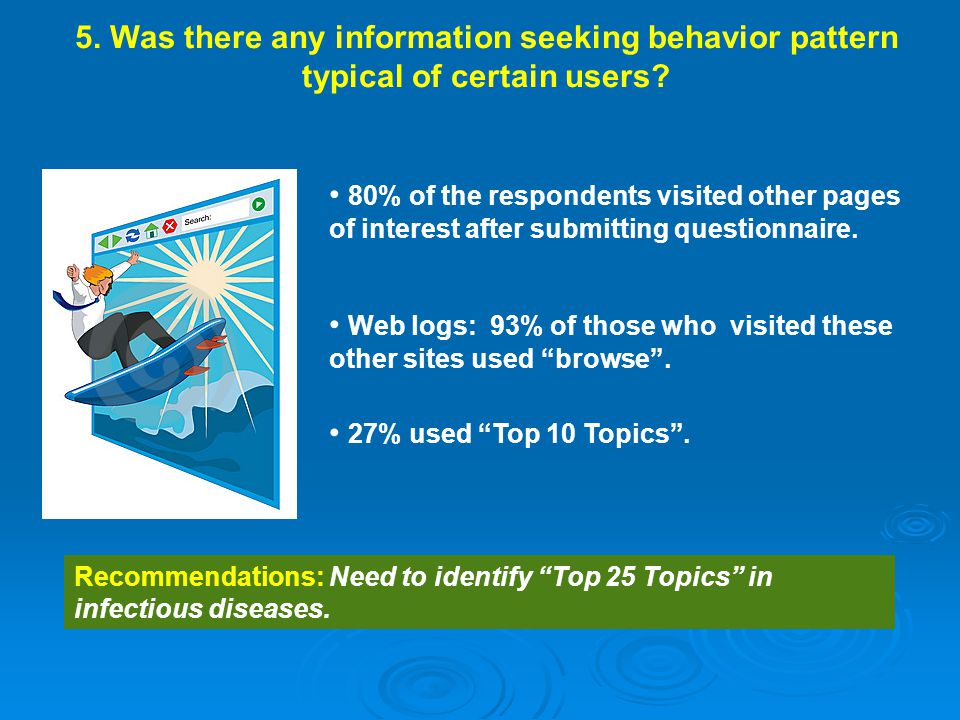 5. Was there any information seeking behavior pattern typical of certain users?

Search:

• 80% of the respondents visited other pages of interest after submitting questionnaire.

• Web logs:  93% of those who  visited these other sites used “browse”.

• 27% used “Top 10 Topics”.

Recommendations: Need to identify “Top 25 Topics” in infectious diseases.